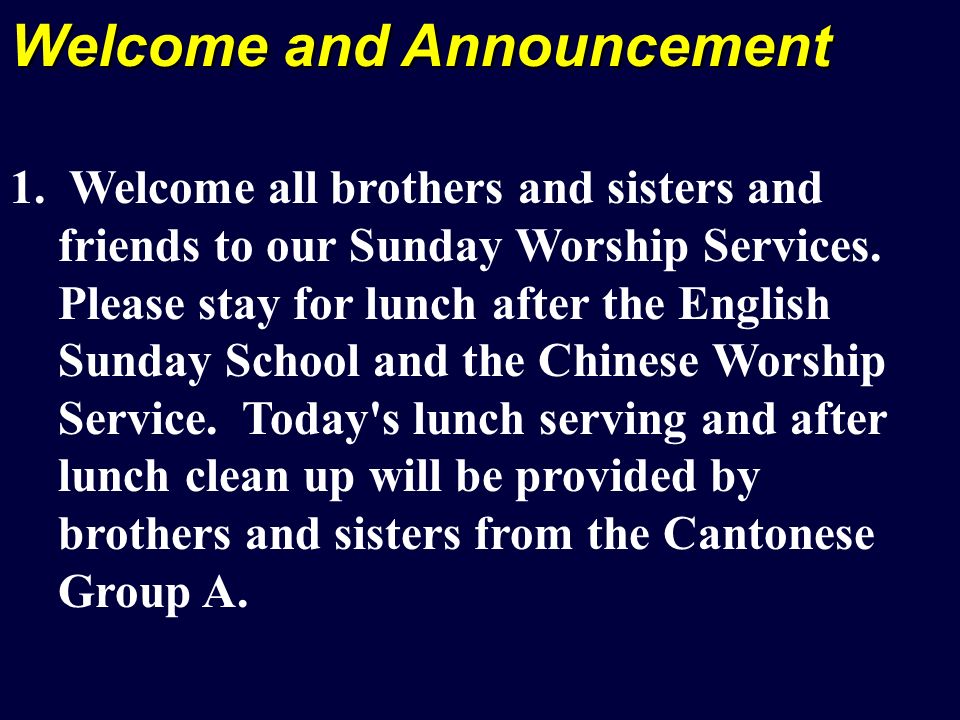 Welcome and Announcement

1. Welcome all brothers and sisters and friends to our Sunday Worship Services. Please stay for lunch after the English Sunday School and the Chinese Worship Service. Today's lunch serving and after lunch clean up will be provided by brothers and sisters from the Cantonese Group A.